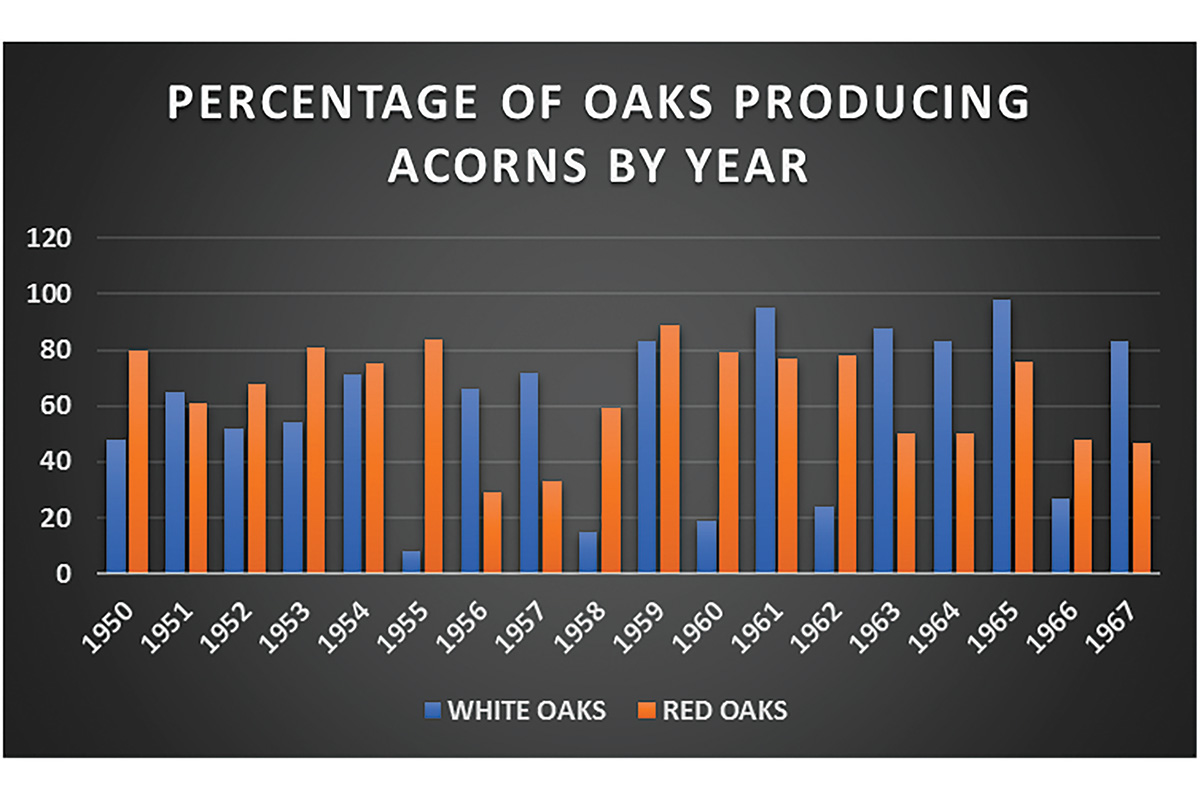 PERCENTAGE OF OAKS PRODUCING ACORNS BY YEAR

120
100
80
60
40
20
0

1950
1951
1952
1953
1954
1955
1956
1957
1958
1959
1960
1961
1962
1963
1964
1965
1966
1967

WHITE OAKS
RED OAKS